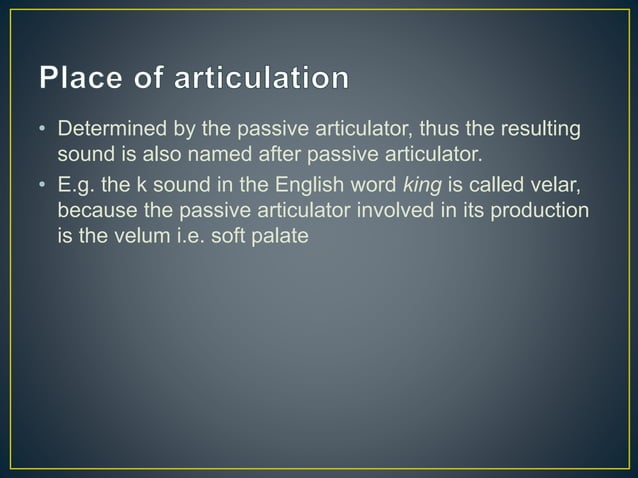 Place of articulation

• Determined by the passive articulator, thus the resulting sound is also named after passive articulator.
• E.g. the k sound in the English word king is called velar, because the passive articulator involved in its production is the velum i.e. soft palate